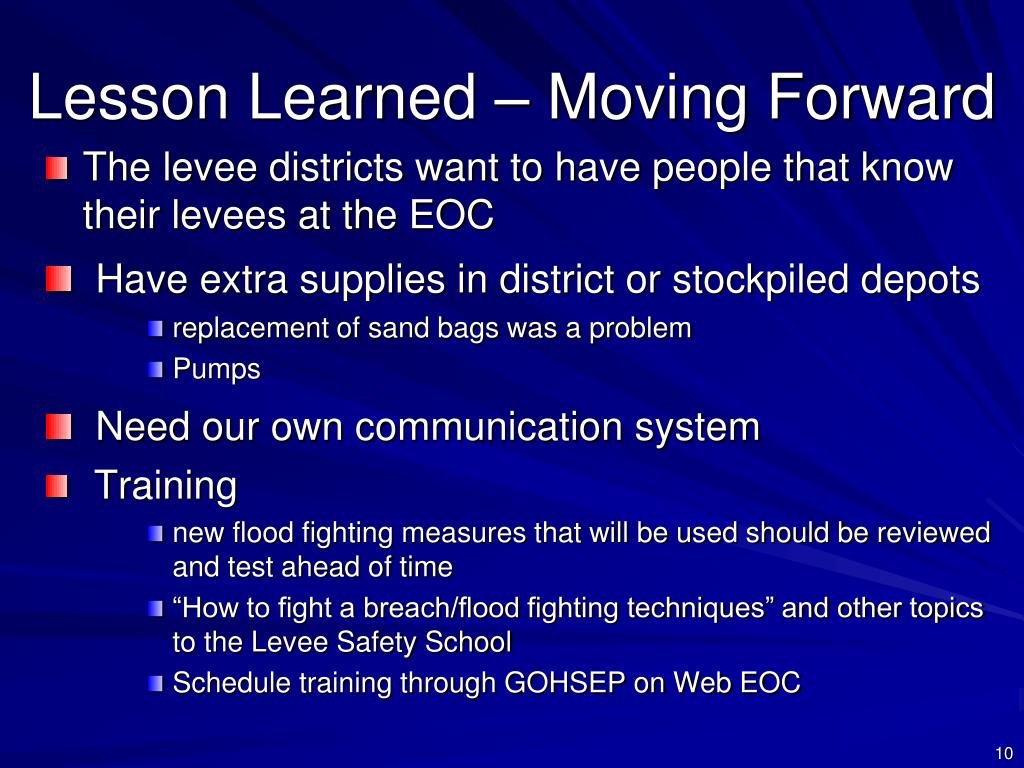 Lesson Learned – Moving Forward

The levee districts want to have people that know their levees at the EOC

Have extra supplies in district or stockpiled depots

replacement of sand bags was a problem

Pumps

Need our own communication system

Training

new flood fighting measures that will be used should be reviewed and test ahead of time

“How to fight a breach/flood fighting techniques” and other topics to the Levee Safety School

Schedule training through GOHSEP on Web EOC

10